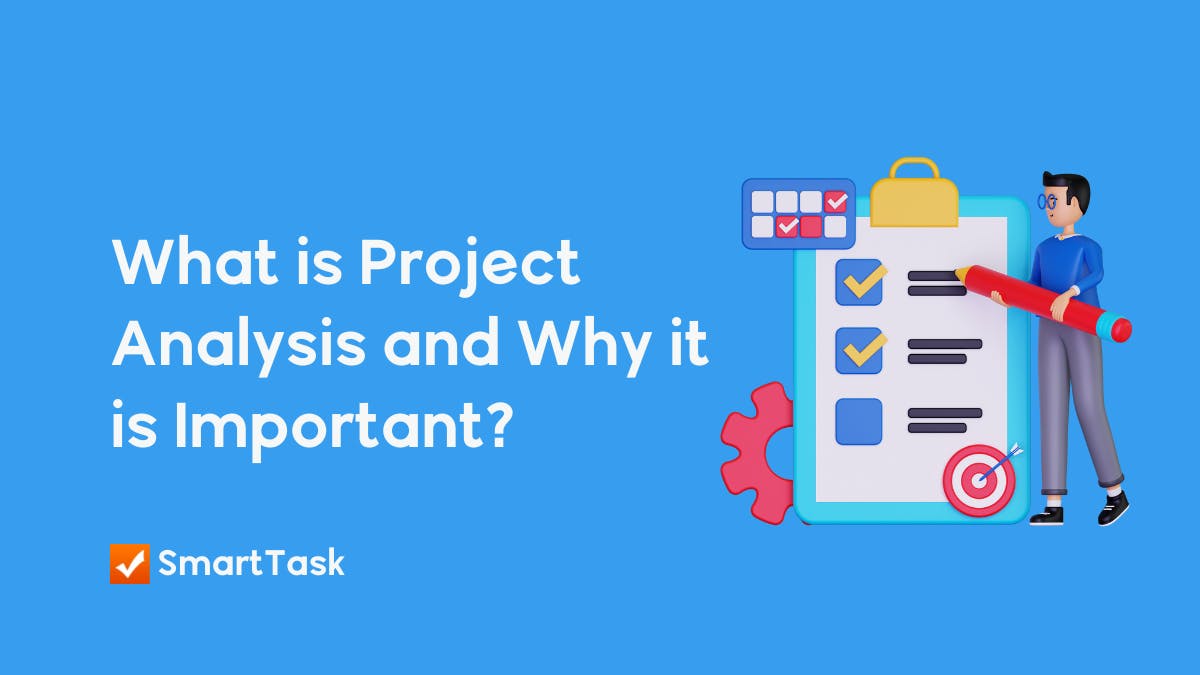 What is Project Analysis and Why it is Important?

SmartTask